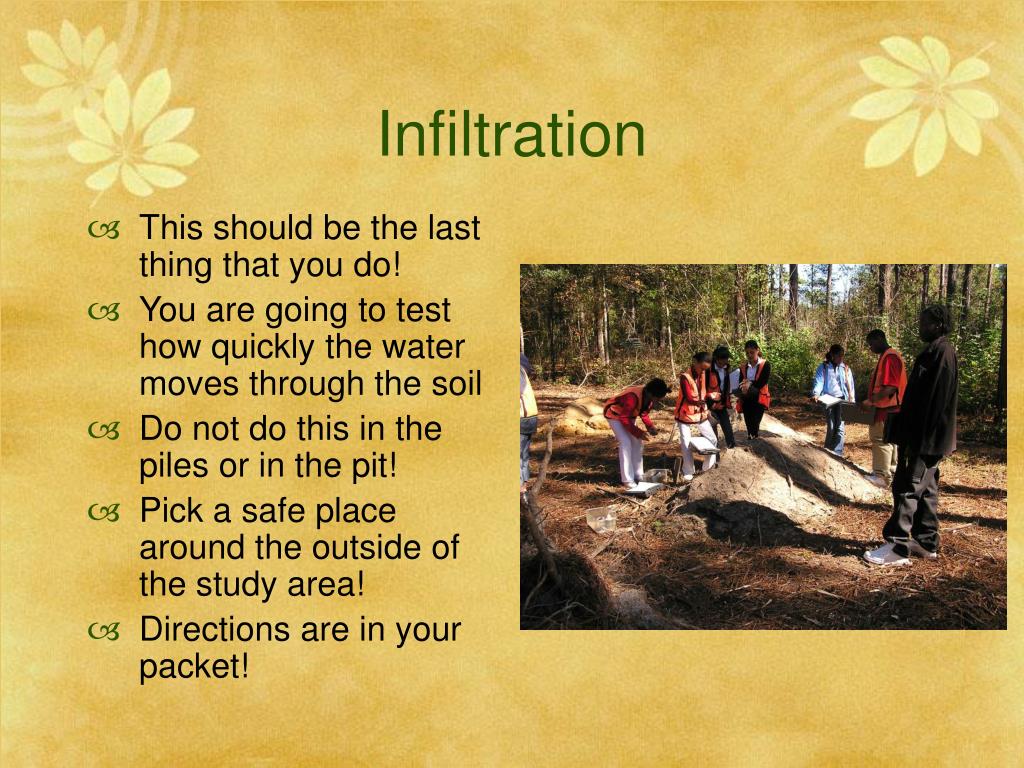 Infiltration

This should be the last thing that you do!

You are going to test how quickly the water moves through the soil

Do not do this in the piles or in the pit!

Pick a safe place around the outside of the study area!

Directions are in your packet!